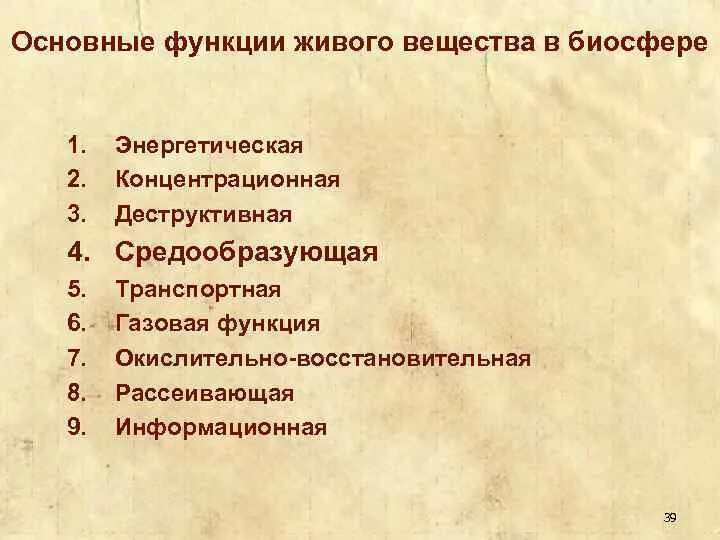 Основные функции живого вещества в биосфере

1. Энергетическая
2. Концентрационная
3. Деструктивная
4. Средообразующая
5. Транспортная
6. Газовая функция
7. Окислительно-восстановительная
8. Рассеивающая
9. Информационная

39